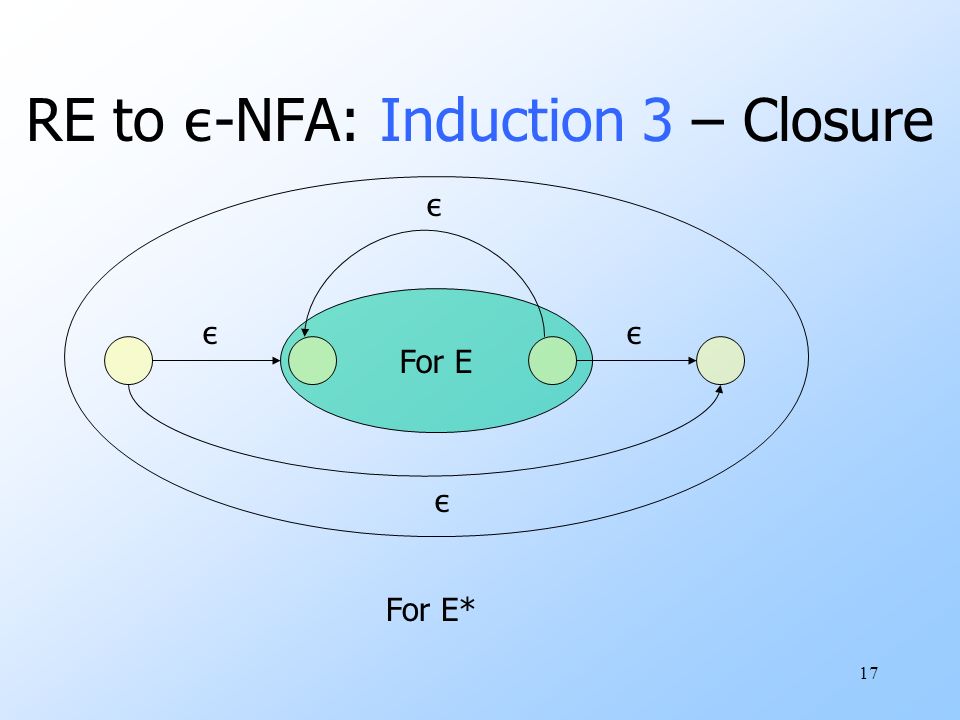 RE to ϵ-NFA: Induction 3 – Closure

ϵ

ϵ

For E

ϵ

ϵ

For E*

17